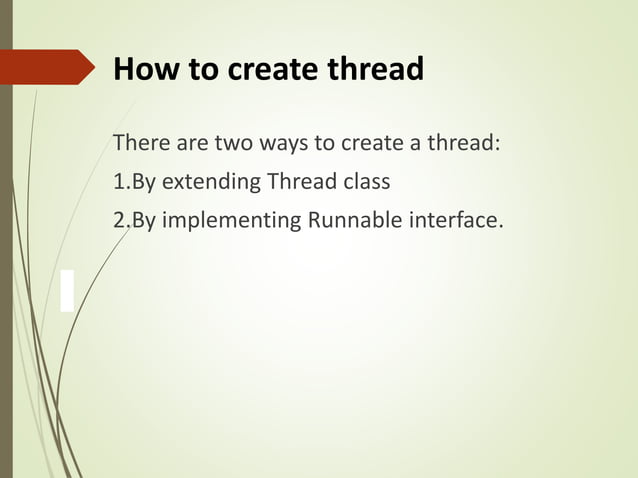 How to create thread

There are two ways to create a thread:

1.By extending Thread class

2.By implementing Runnable interface.